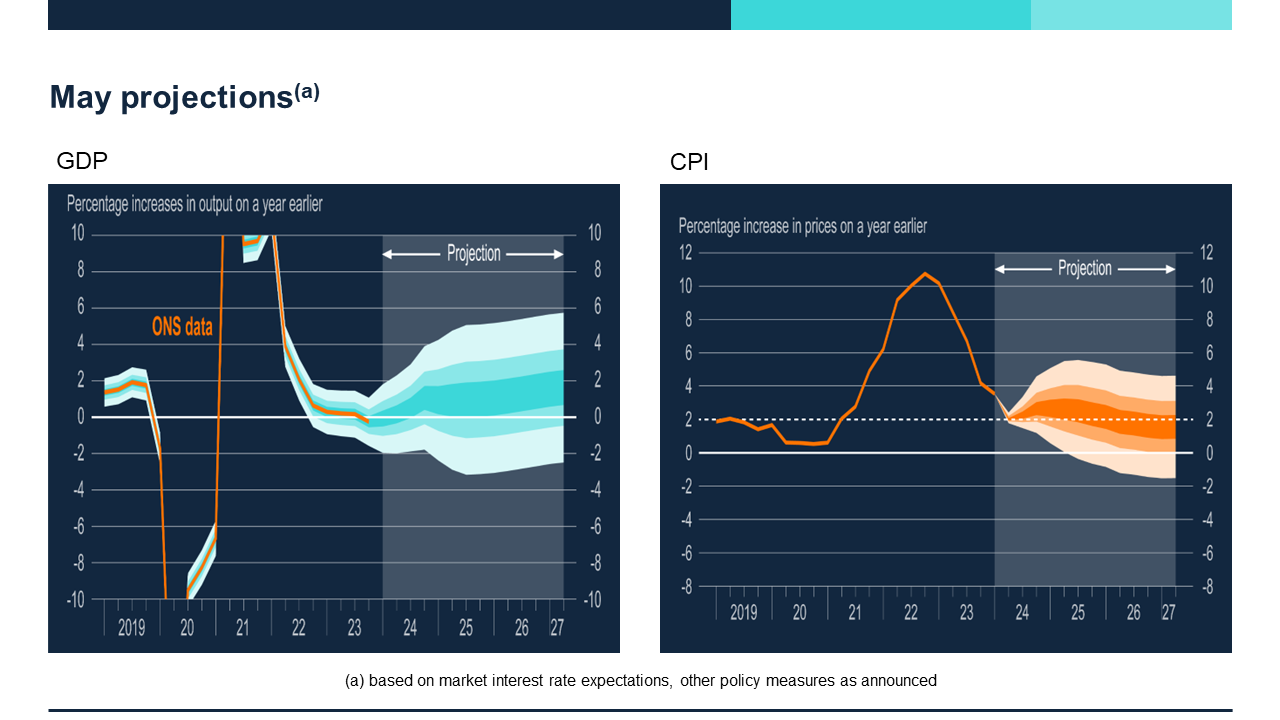 May projections$^{(a)}$

GDP

Percentage increases in output on a year earlier

10
8
6
4
2
0
-2
-4
-6
-8
-10

Projection

ONS data

10
8
6
4
2
0
-2
-4
-6
-8
-10

2019 20 21 22 23 24 25 26 27

CPI

Percentage increase in prices on a year earlier

12
10
8
6
4
2
0
-2
-4
-6
-8

Projection

12
10
8
6
4
2
0
-2
-4
-6
-8

2019 20 21 22 23 24 25 26 27

(a) based on market interest rate expectations, other policy measures as announced